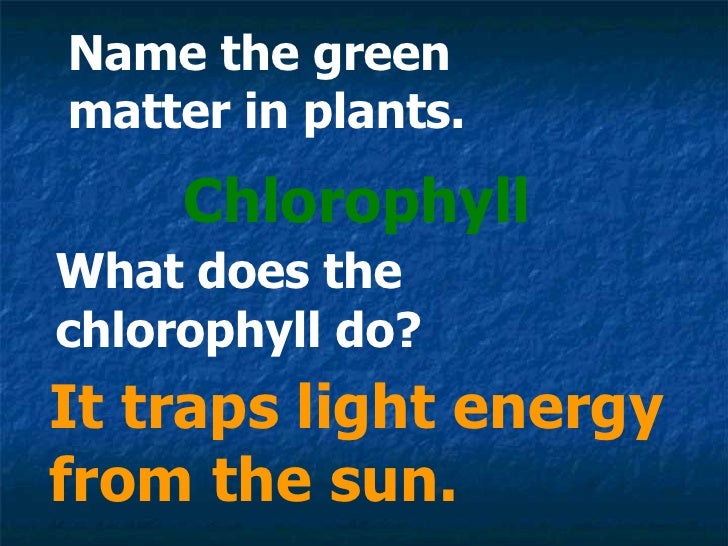 Name the green matter in plants.

Chlorophyll

What does the chlorophyll do?

It traps light energy from the sun.